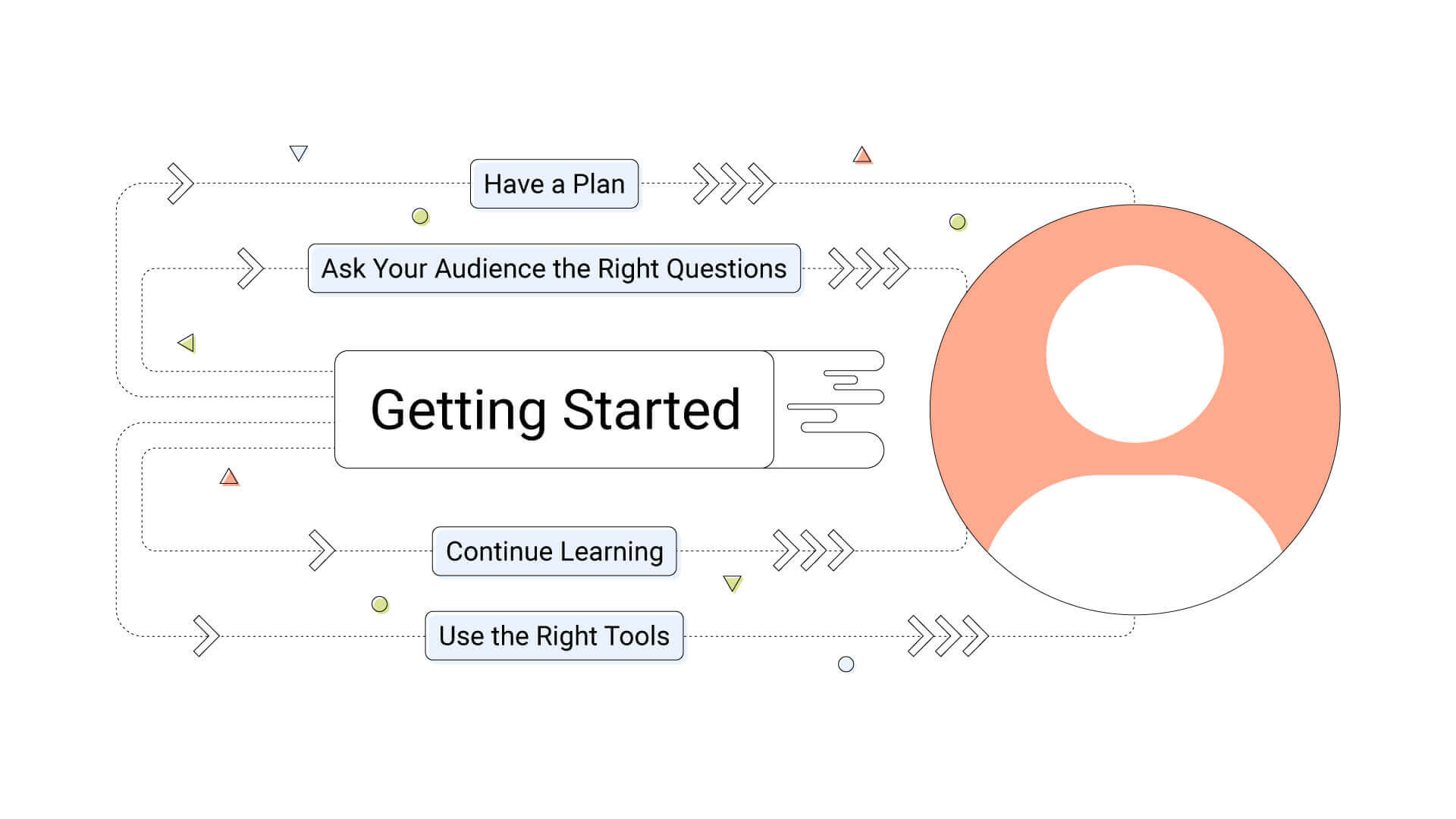 Have a Plan

Ask Your Audience the Right Questions

Getting Started

Continue Learning

Use the Right Tools